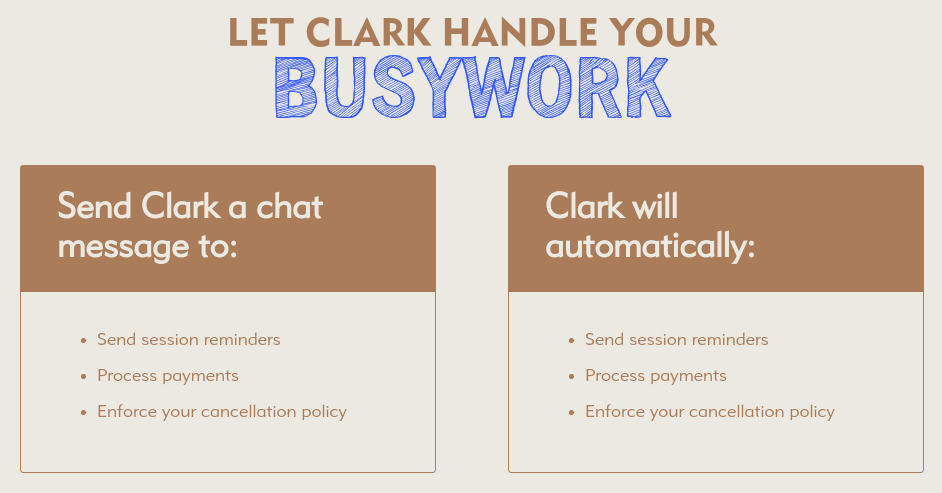 LET CLARK HANDLE YOUR
BUSYWORK

Send Clark a chat message to:

- Send session reminders
- Process payments
- Enforce your cancellation policy

Clark will automatically:

- Send session reminders
- Process payments
- Enforce your cancellation policy